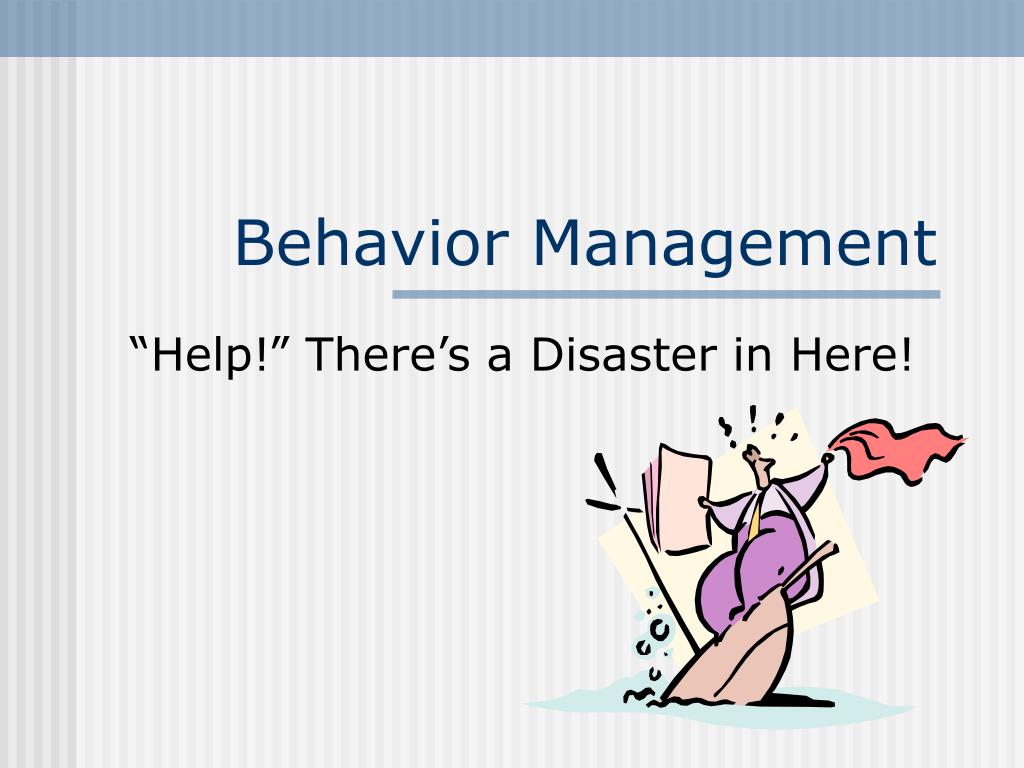 Behavior Management

“Help!” There’s a Disaster in Here!